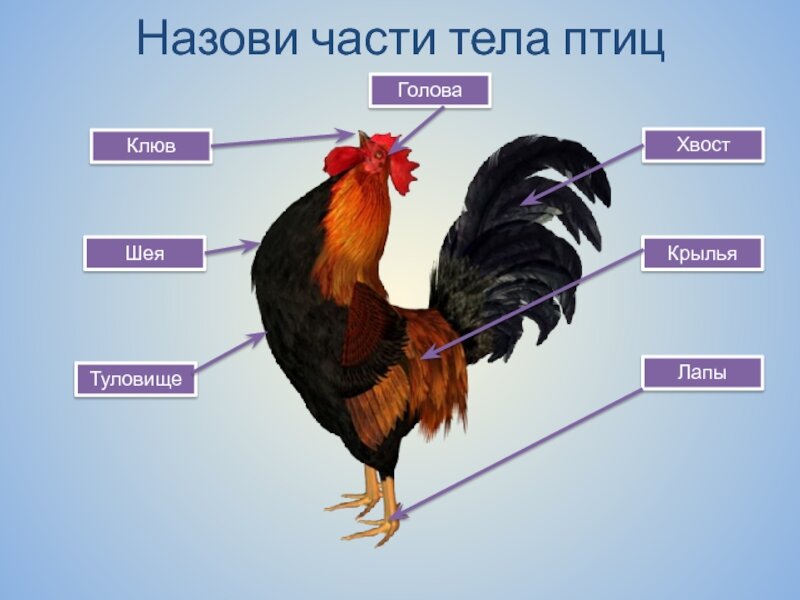 Назови части тела птиц

Голова

Клюв

Хвост

Шея

Крылья

Туловище

Лапы